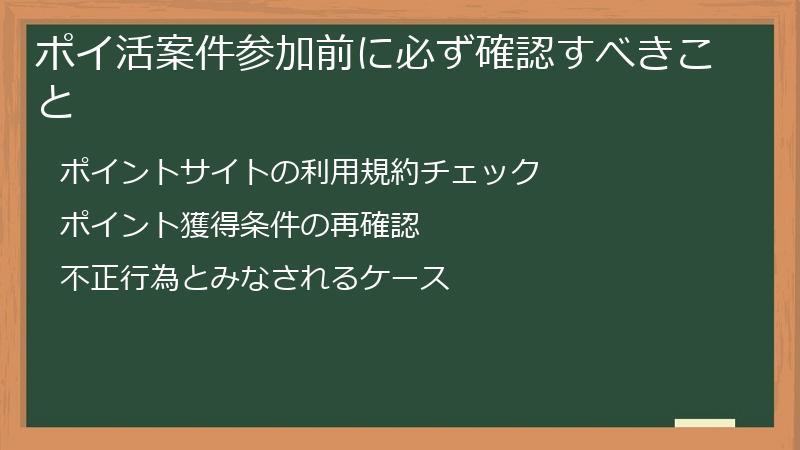 ポイ活案件参加前に必ず確認すべきこと

ポイントサイトの利用規約チェック

ポイント獲得条件の再確認

不正行為とみなされるケース